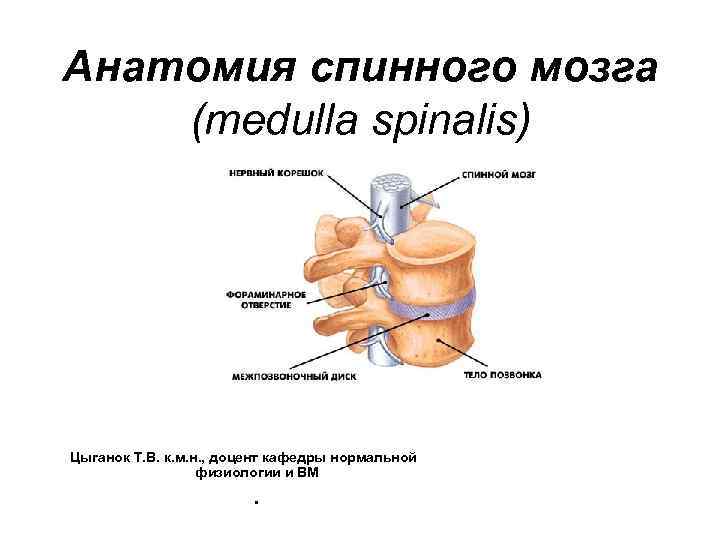 Анатомия спинного мозга
(medulla spinalis)

НЕРВНЫЙ КОРЕШОК
СПИННОЙ МОЗГ
ФОРАМИНАРНОЕ ОТВЕРСТИЕ
МЕЖПОЗВОНОЧНЫЙ ДИСК
ТЕЛО ПОЗВОНКА

Цыганок Т.В. к.м.н., доцент кафедры нормальной физиологии и ВМ

.